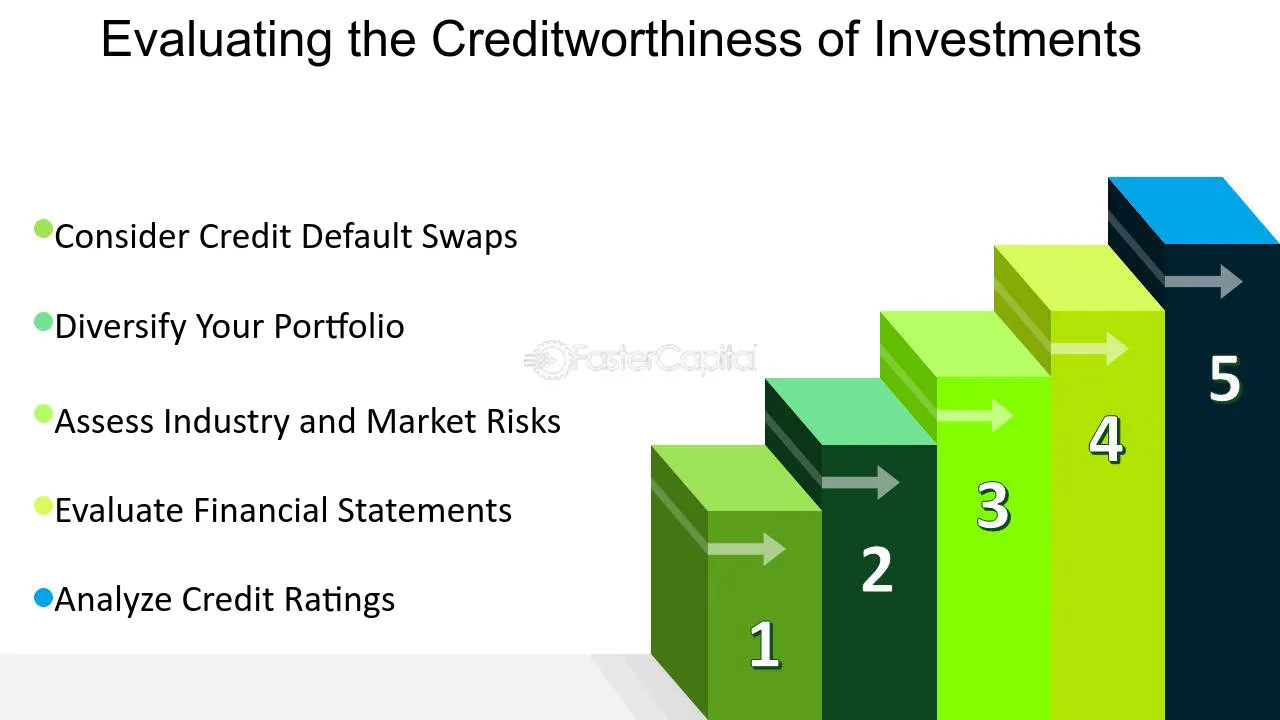 Evaluating the Creditworthiness of Investments

• Consider Credit Default Swaps

• Diversify Your Portfolio

• Assess Industry and Market Risks

• Evaluate Financial Statements

• Analyze Credit Ratings

1

2

3

4

5

FasterCapital